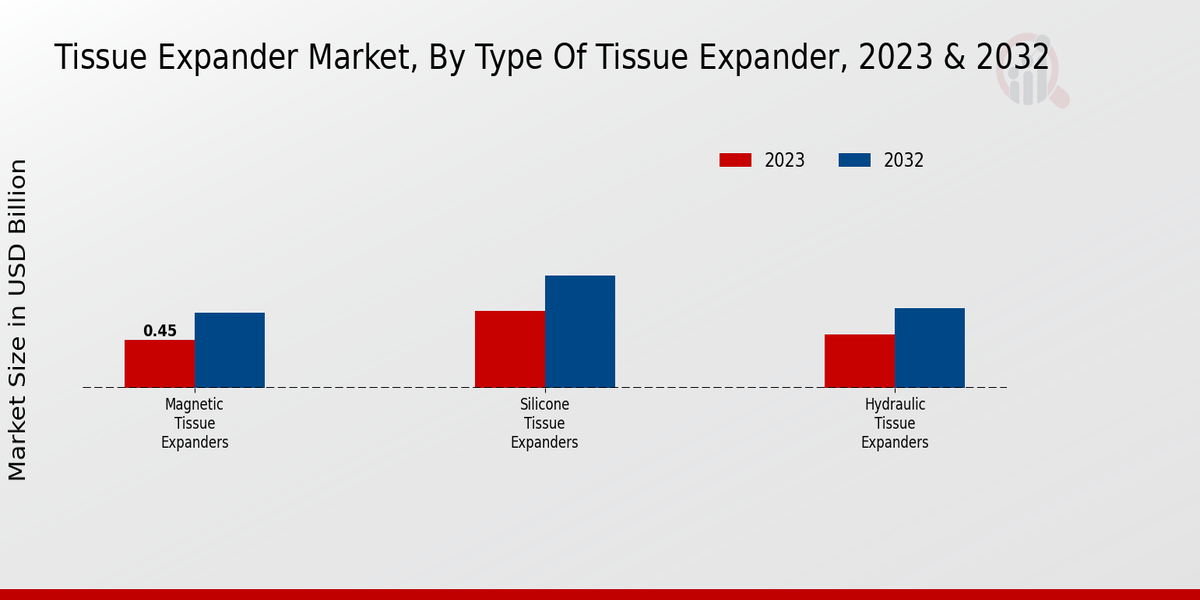 Tissue Expander Market, By Type Of Tissue Expander, 2023 & 2032

2023
2032

Market Size in USD Billion

0.45

Magnetic Tissue Expanders

Silicone Tissue Expanders

Hydraulic Tissue Expanders